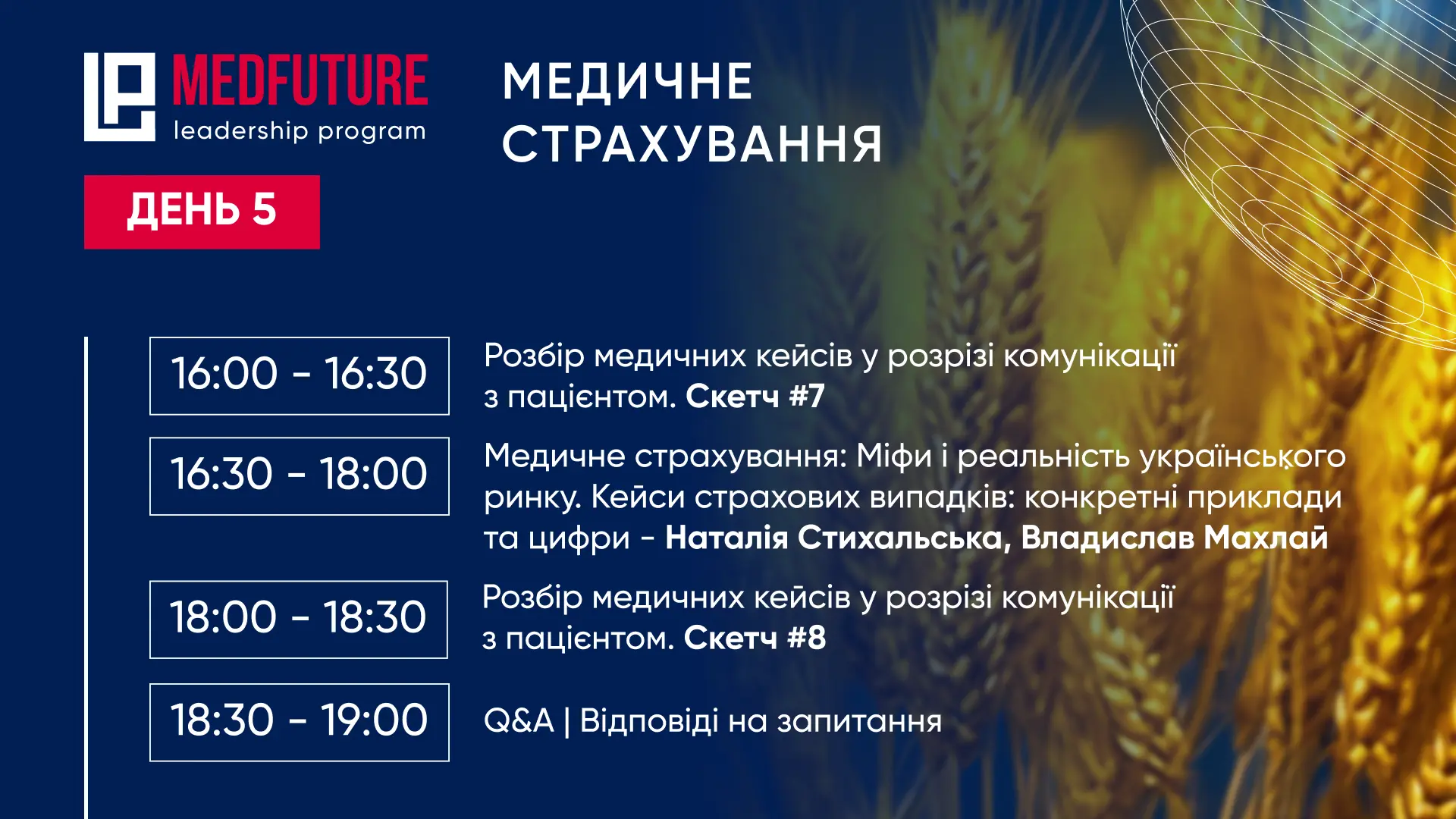 MEDFUTURE
leadership program

МЕДИЧНЕ СТРАХУВАННЯ

ДЕНЬ 5

16:00 - 16:30
Розбір медичних кейсів у розрізі комунікації з пацієнтом. Скетч #7

16:30 - 18:00
Медичне страхування: Міфи і реальність українського ринку. Кейси страхових випадків: конкретні приклади та цифри - Наталія Стихальська, Владислав Махлай

18:00 - 18:30
Розбір медичних кейсів у розрізі комунікації з пацієнтом. Скетч #8

18:30 - 19:00
Q&A | Відповіді на запитання